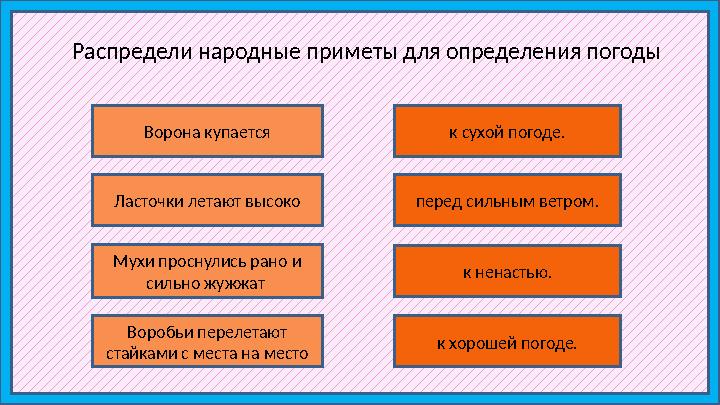 Распредели народные приметы для определения погоды

Ворона купается

Ласточки летают высоко

Мухи проснулись рано и сильно жужжат

Воробьи перелетают стайками с места на место

к сухой погоде.

перед сильным ветром.

к ненастью.

к хорошей погоде.